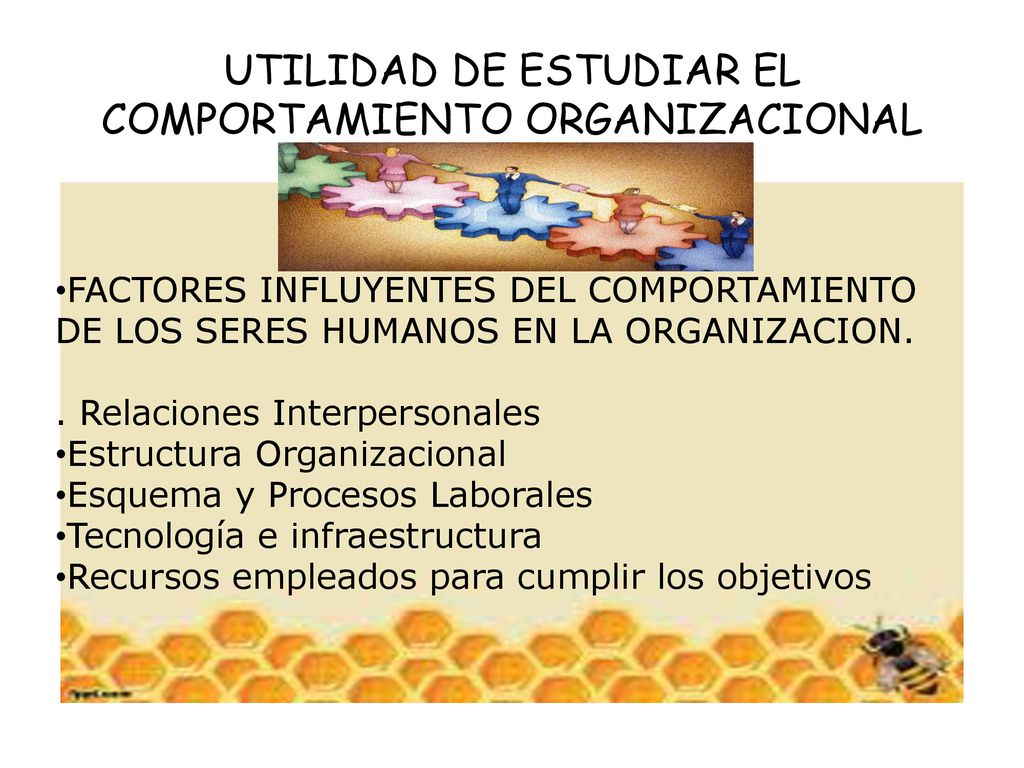 UTILIDAD DE ESTUDIAR EL COMPORTAMIENTO ORGANIZACIONAL

•FACTORES INFLUYENTES DEL COMPORTAMIENTO DE LOS SERES HUMANOS EN LA ORGANIZACION.

. Relaciones Interpersonales
•Estructura Organizacional
•Esquema y Procesos Laborales
•Tecnología e infraestructura
•Recursos empleados para cumplir los objetivos